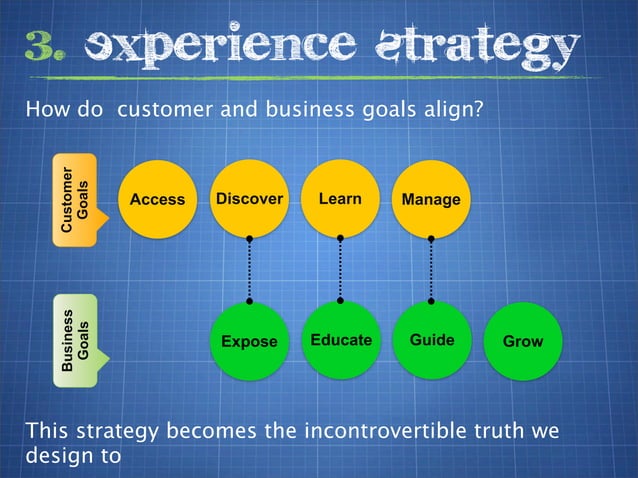 3. experience strategy

How do  customer and business goals align?

Customer Goals

Access

Discover

Learn

Manage

Business Goals

Expose

Educate

Guide

Grow

This strategy becomes the incontrovertible truth we design to